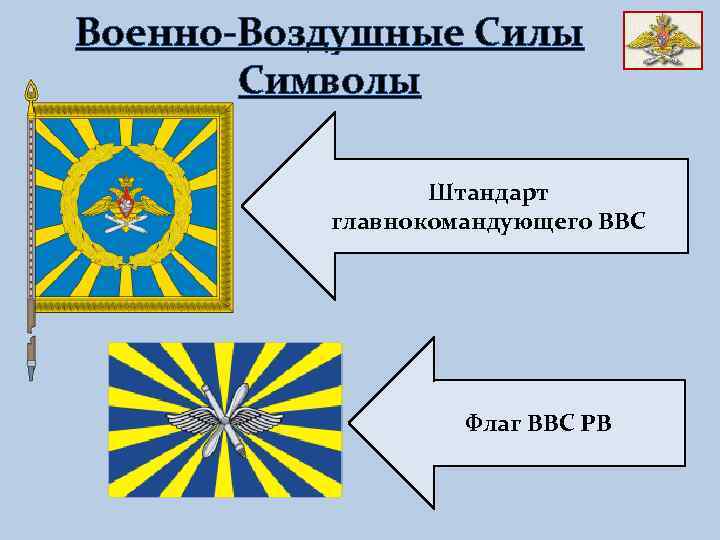 Военно-Воздушные Силы
Символы

Штандарт главнокомандующего ВВС

Флаг ВВС РВ